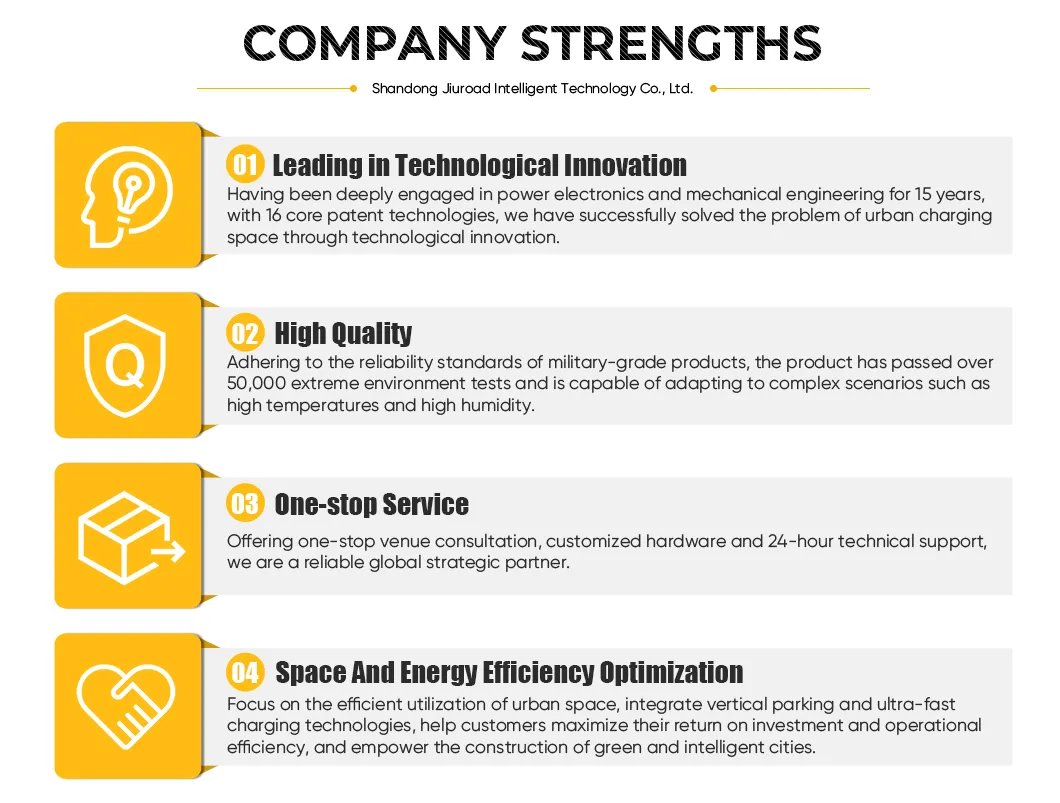 COMPANY STRENGTHS

Shandong Jiuroad Intelligent Technology Co., Ltd.

Q

01 Leading in Technological Innovation
Having been deeply engaged in power electronics and mechanical engineering for 15 years, with 16 core patent technologies, we have successfully solved the problem of urban charging space through technological innovation.

02 High Quality
Adhering to the reliability standards of military-grade products, the product has passed over 50,000 extreme environment tests and is capable of adapting to complex scenarios such as high temperatures and high humidity.

03 One-stop Service
Offering one-stop venue consultation, customized hardware and 24-hour technical support, we are a reliable global strategic partner.

04 Space And Energy Efficiency Optimization
Focus on the efficient utilization of urban space, integrate vertical parking and ultra-fast charging technologies, help customers maximize their return on investment and operational efficiency, and empower the construction of green and intelligent cities.